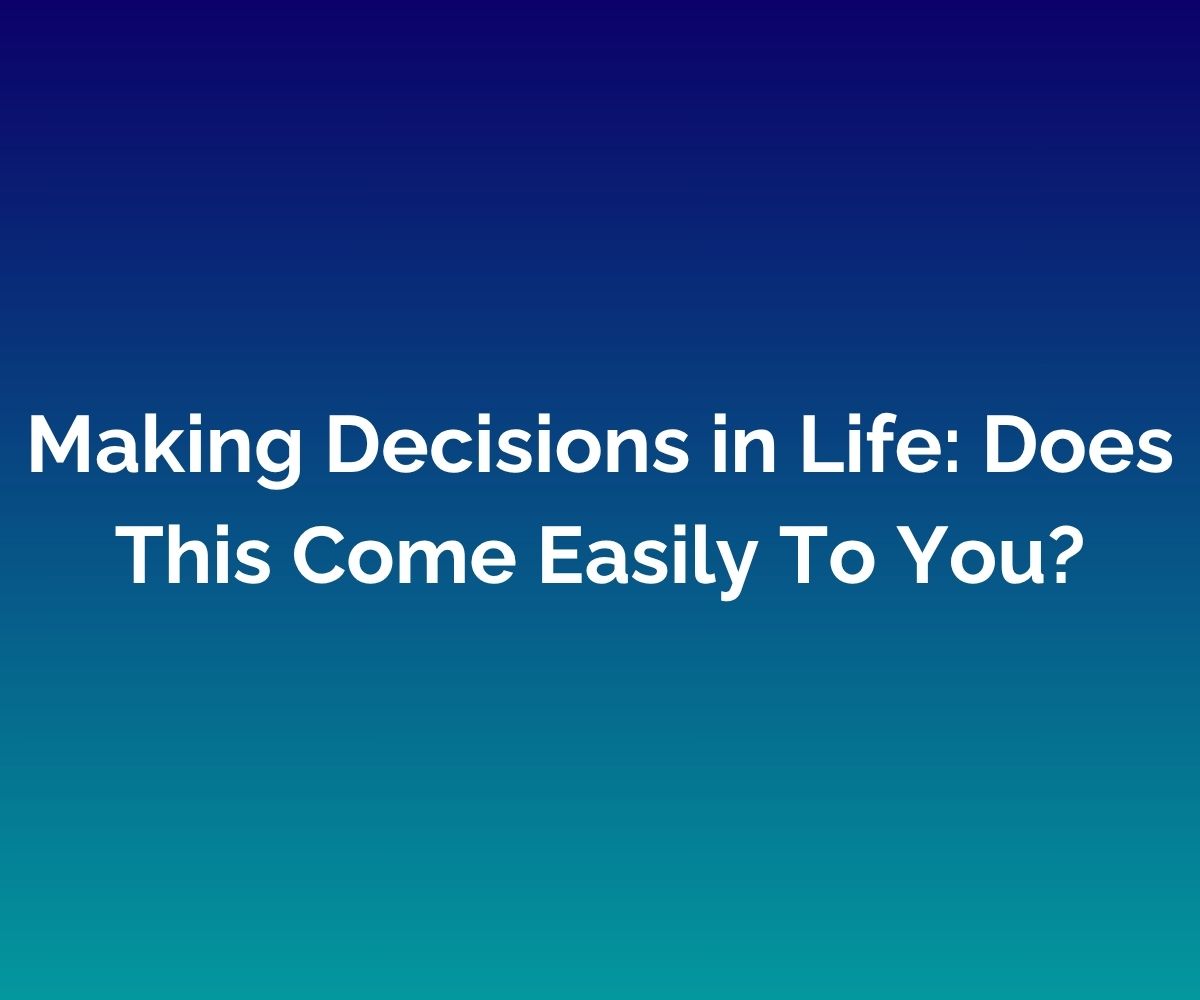 Making Decisions in Life: Does This Come Easily To You?